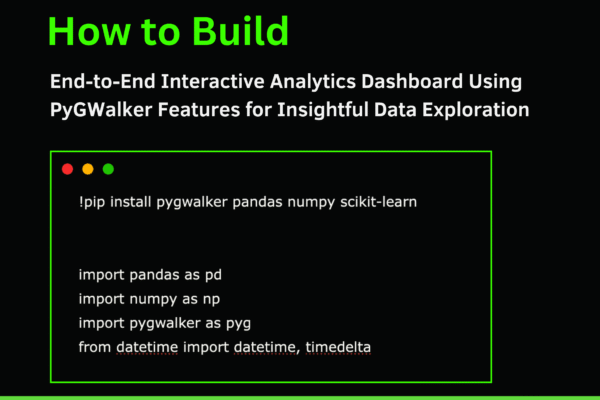 How to Build

End-to-End Interactive Analytics Dashboard Using PyGWalker Features for Insightful Data Exploration

!pip install pygwalker pandas numpy scikit-learn

import pandas as pd
import numpy as np
import pygwalker as pyg
from datetime import datetime, timedelta